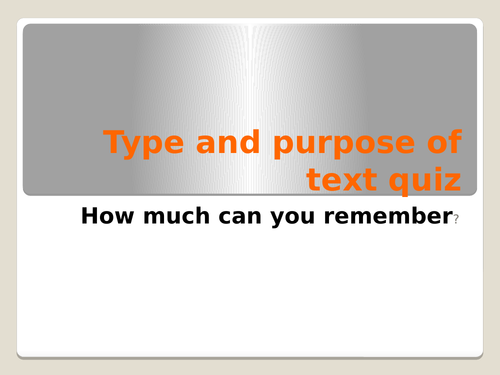 Type and purpose of text quiz

How much can you remember?